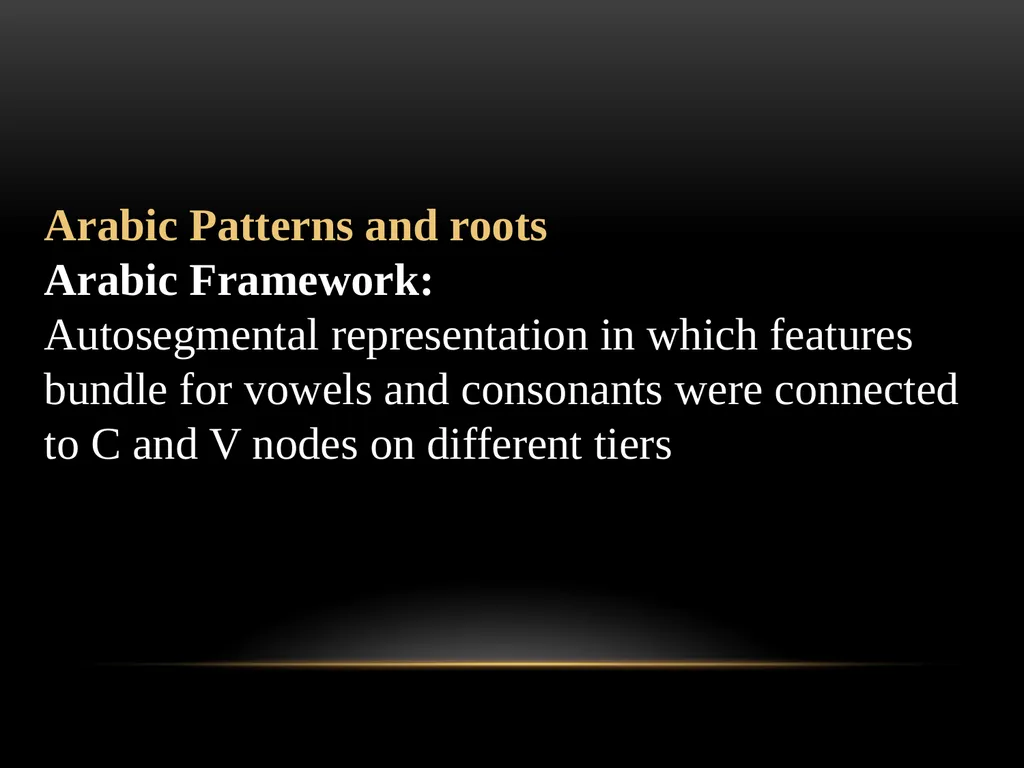 Arabic Patterns and roots
Arabic Framework:
Autosegmental representation in which features bundle for vowels and consonants were connected to C and V nodes on different tiers